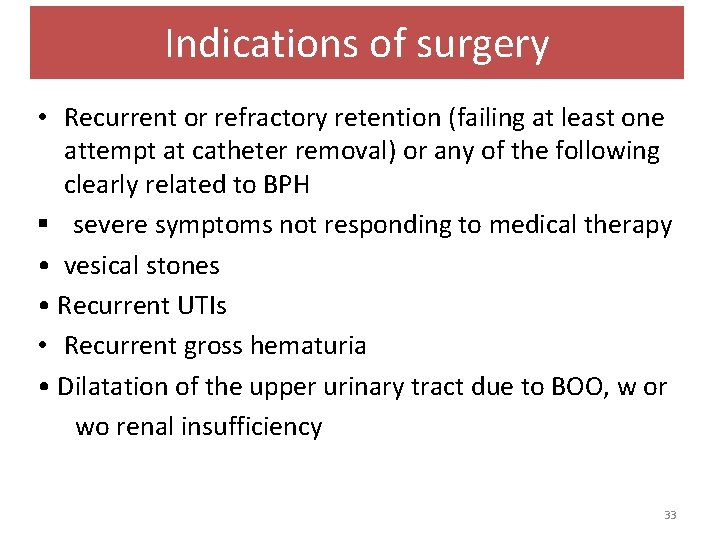 Indications of surgery

• Recurrent or refractory retention (failing at least one attempt at catheter removal) or any of the following clearly related to BPH

▪ severe symptoms not responding to medical therapy

• vesical stones

• Recurrent UTIs

• Recurrent gross hematuria

• Dilatation of the upper urinary tract due to BOO, w or wo renal insufficiency

33